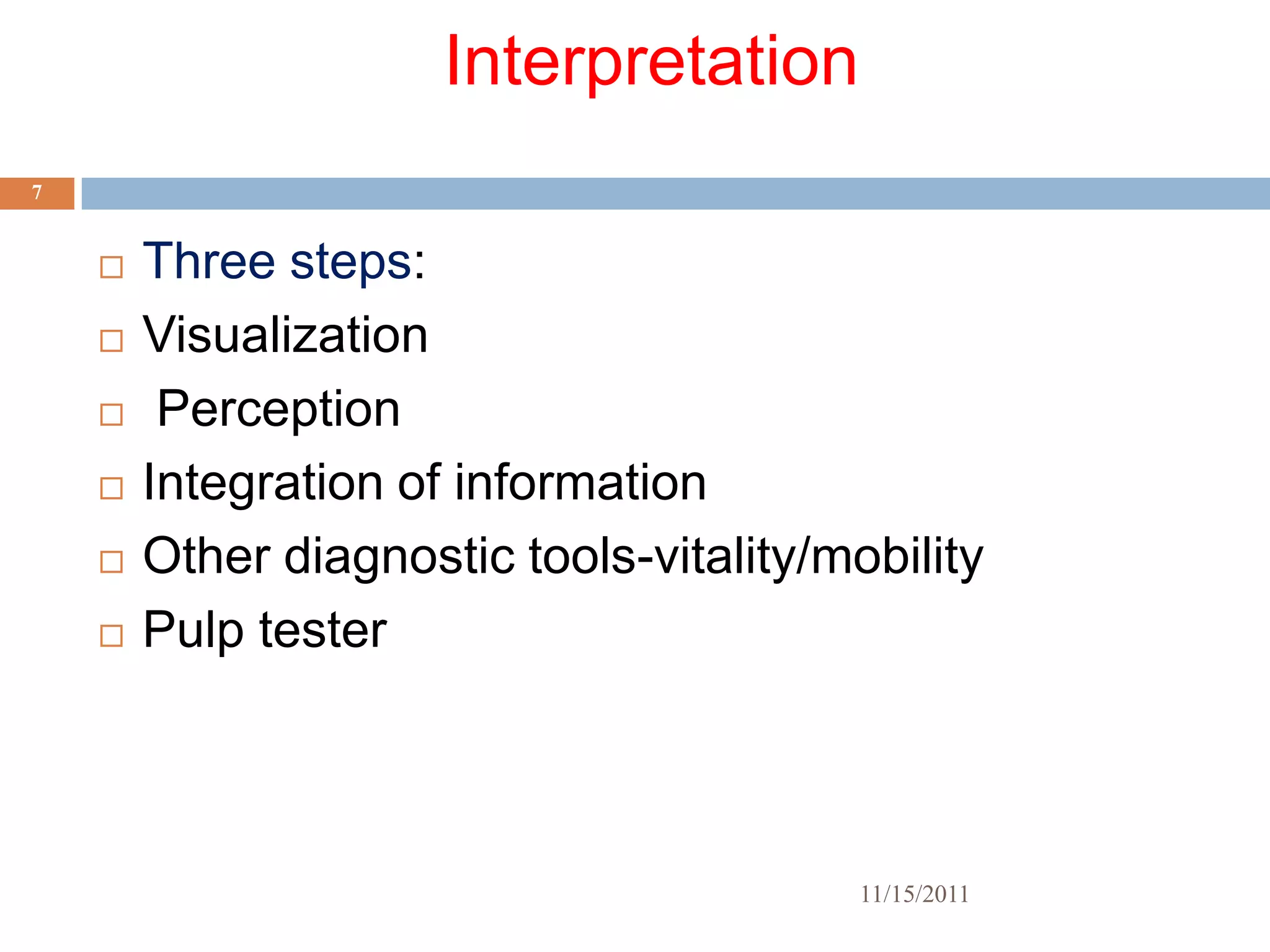 Interpretation

7

□ Three steps:
□ Visualization
□ Perception
□ Integration of information
□ Other diagnostic tools-vitality/mobility
□ Pulp tester

11/15/2011